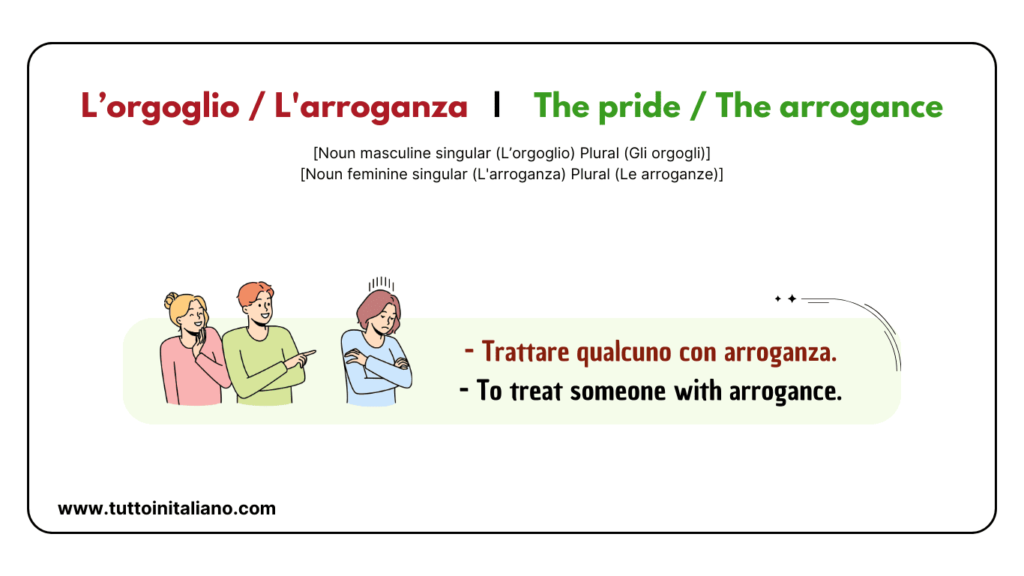 L’orgoglio / L'arroganza | The pride / The arrogance

[Noun masculine singular (L’orgoglio) Plural (Gli orgogli)]
[Noun feminine singular (L'arroganza) Plural (Le arroganze)]

- Trattare qualcuno con arroganza.
- To treat someone with arrogance.

www.tuttoinitaliano.com